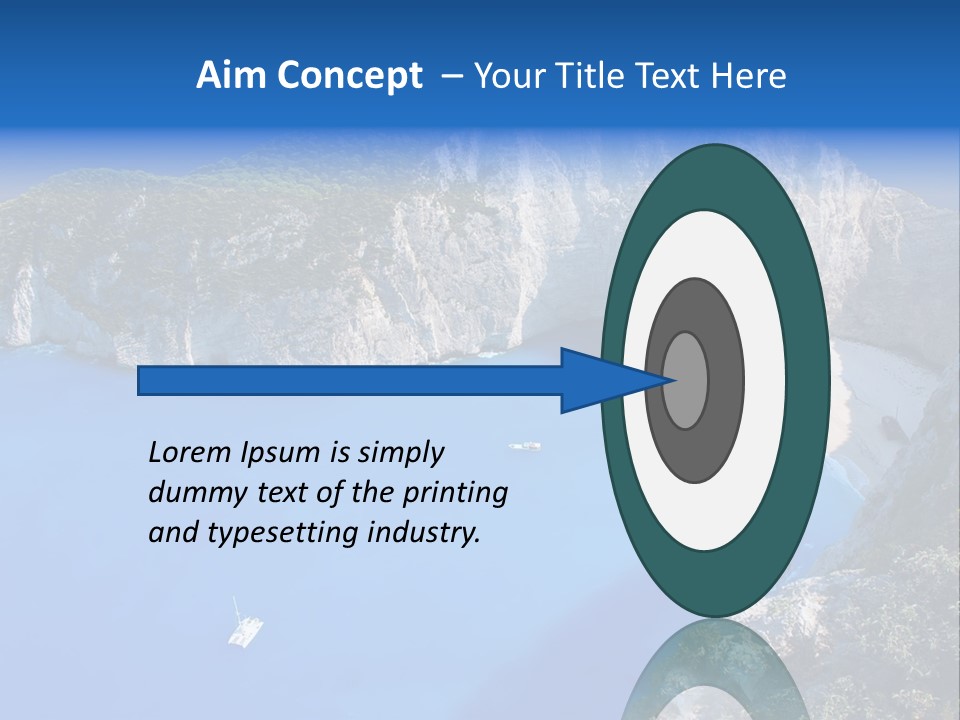 Aim Concept – Your Title Text Here

Lorem Ipsum is simply dummy text of the printing and typesetting industry.